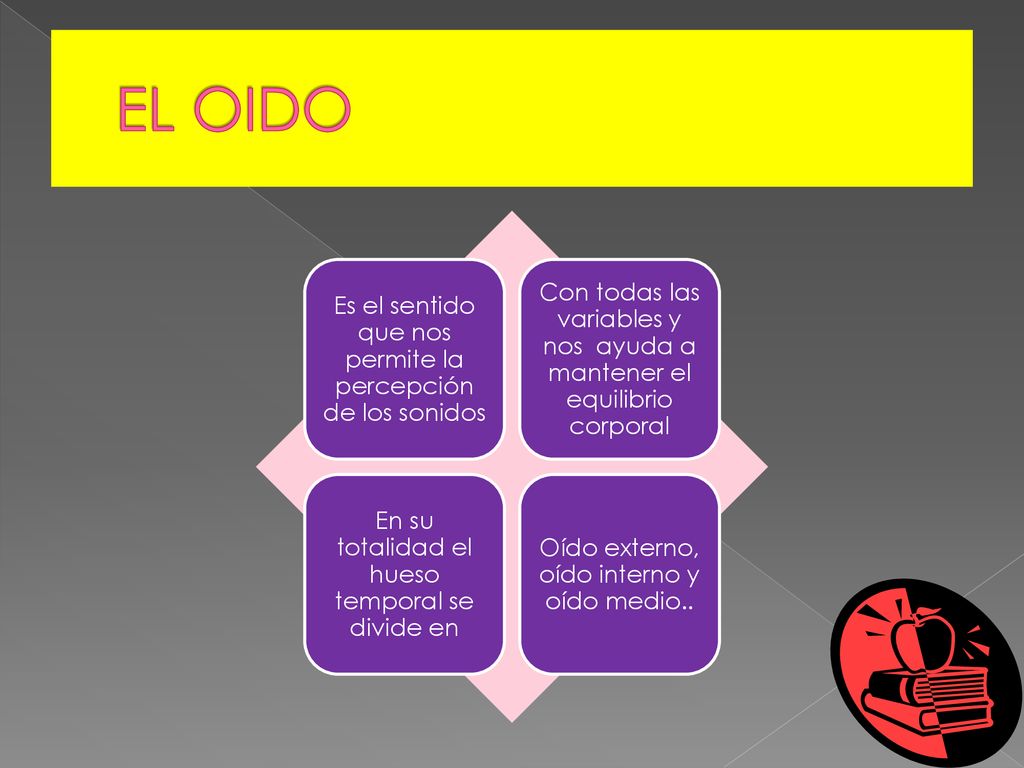 EL OIDO

Es el sentido que nos permite la percepción de los sonidos

Con todas las variables y nos ayuda a mantener el equilibrio corporal

En su totalidad el hueso temporal se divide en

Oído externo, oído interno y oído medio..